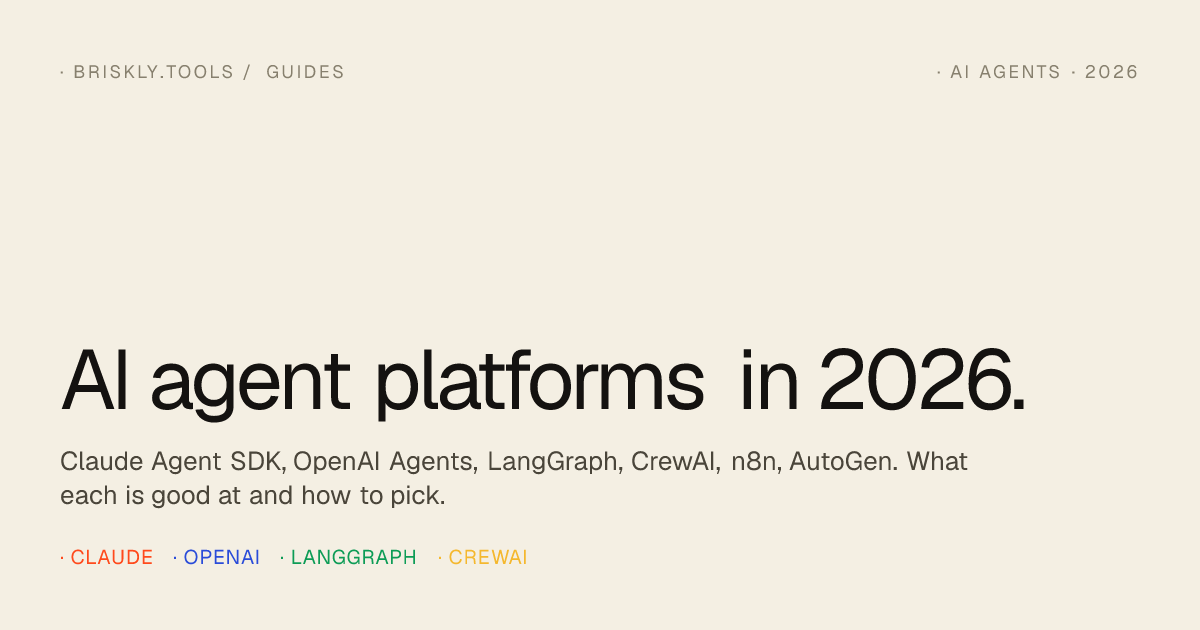 · BRISKLY.TOOLS / GUIDES

· AI AGENTS · 2026

AI agent platforms in 2026.

Claude Agent SDK, OpenAI Agents, LangGraph, CrewAI, n8n, AutoGen. What each is good at and how to pick.

· CLAUDE · OPENAI · LANGGRAPH · CREWAI